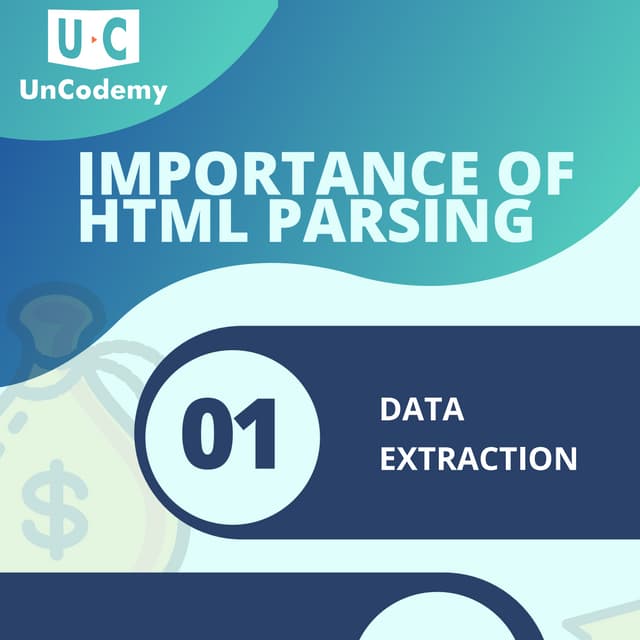 U C
UnCodemy

IMPORTANCE OF HTML PARSING

01

DATA EXTRACTION

$